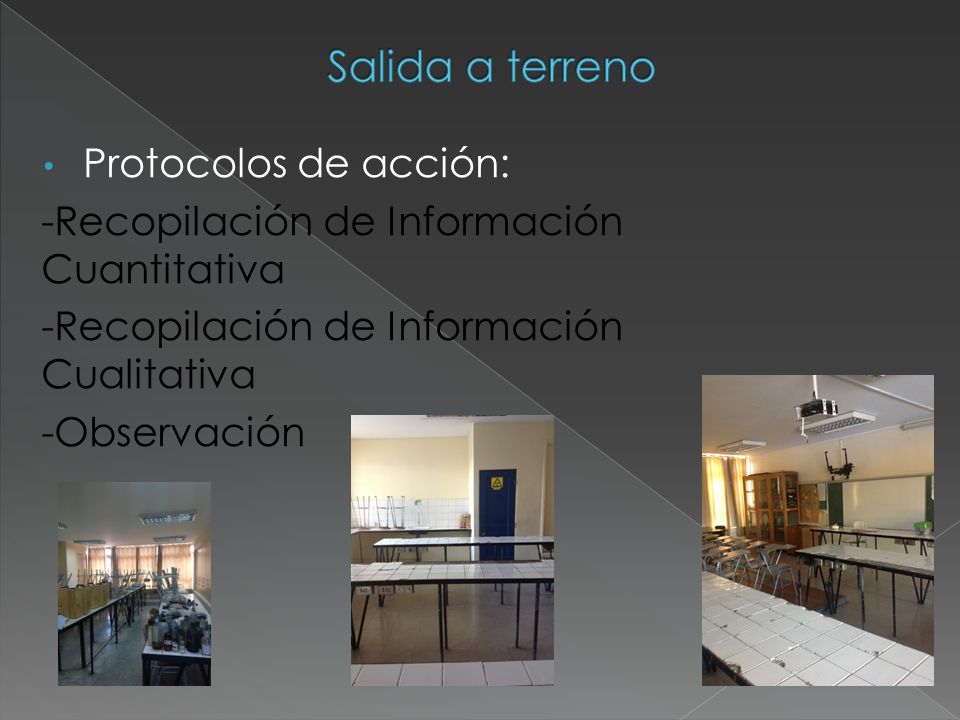 Salida a terreno

• Protocolos de acción:

-Recopilación de Información Cuantitativa

-Recopilación de Información Cualitativa

-Observación